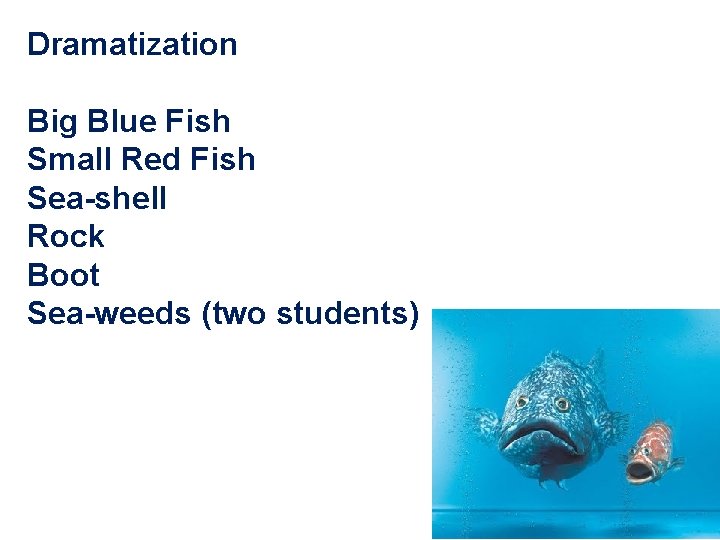 Dramatization

Big Blue Fish
Small Red Fish
Sea-shell
Rock
Boot
Sea-weeds (two students)